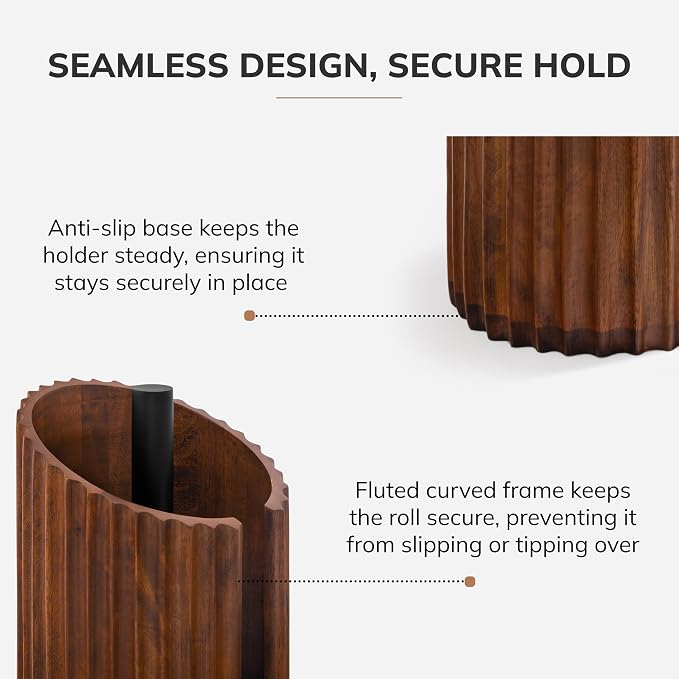 SEAMLESS DESIGN, SECURE HOLD

Anti-slip base keeps the holder steady, ensuring it stays securely in place

Fluted curved frame keeps the roll secure, preventing it from slipping or tipping over